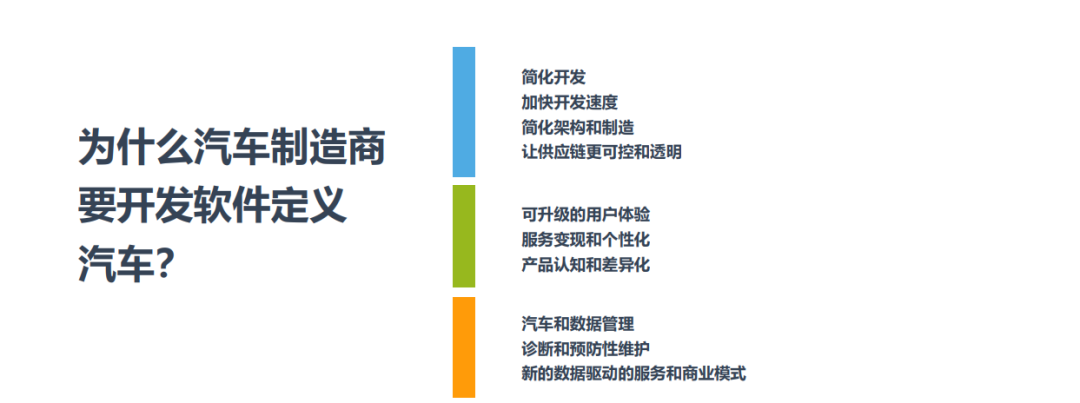 为什么汽车制造商要开发软件定义汽车?

简化开发
加快开发速度
简化架构和制造
让供应链更可控和透明

可升级的用户体验
服务变现和个性化
产品认知和差异化

汽车和数据管理
诊断和预防性维护
新的数据驱动的服务和商业模式